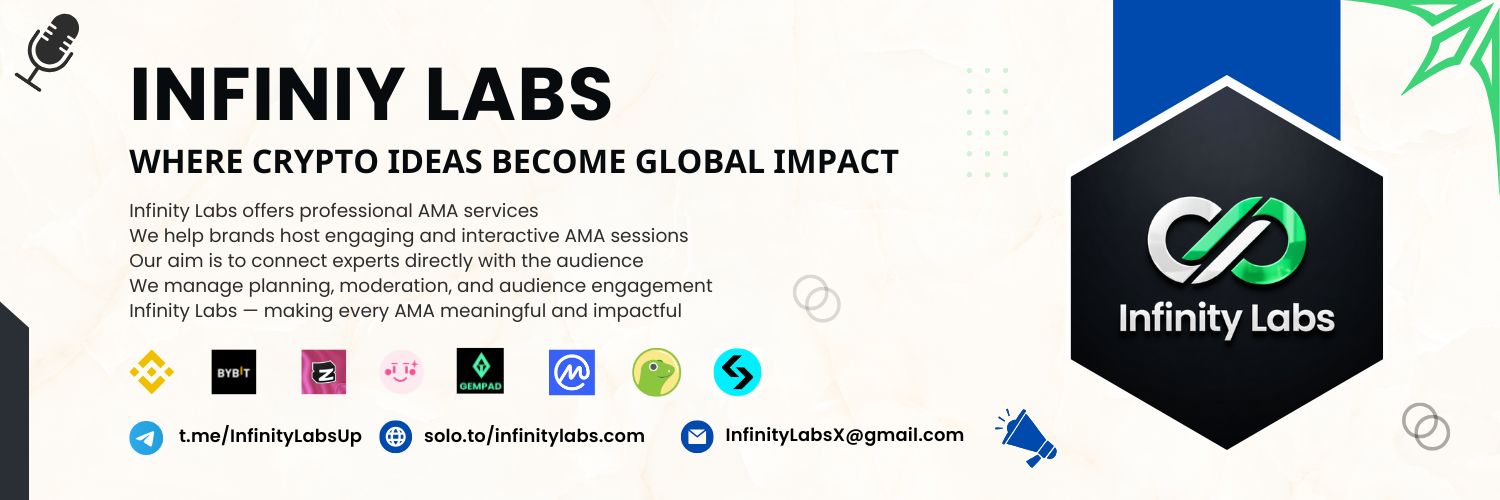 INFINIY LABS
WHERE CRYPTO IDEAS BECOME GLOBAL IMPACT

Infinity Labs offers professional AMA services
We help brands host engaging and interactive AMA sessions
Our aim is to connect experts directly with the audience
We manage planning, moderation, and audience engagement
Infinity Labs — making every AMA meaningful and impactful

BYBIT
GEMPAD

t.me/InfinityLabsUp
solo.to/infinitylabs.com
InfinityLabsX@gmail.com

Infinity Labs